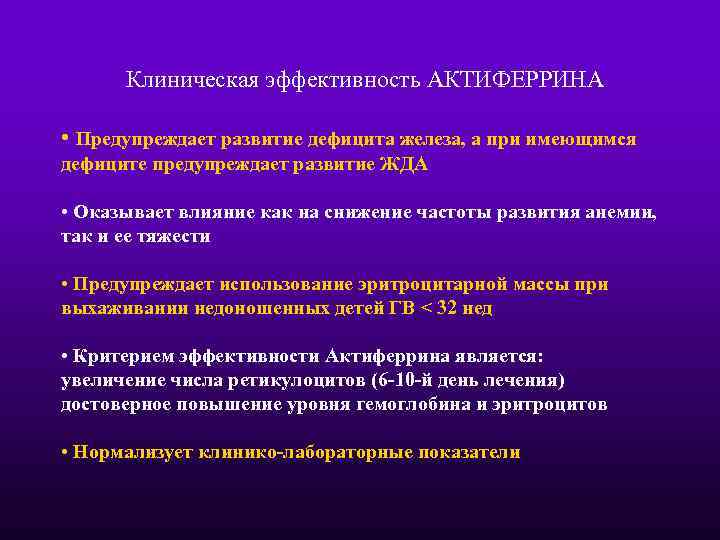 Клиническая эффективность АКТИФЕРРИНА

• Предупреждает развитие дефицита железа, а при имеющимся дефиците предупреждает развитие ЖДА

• Оказывает влияние как на снижение частоты развития анемии, так и ее тяжести

• Предупреждает использование эритроцитарной массы при выхаживании недоношенных детей ГВ < 32 нед

• Критерием эффективности Актиферрина является:
увеличение числа ретикулоцитов (6-10-й день лечения)
достоверное повышение уровня гемоглобина и эритроцитов

• Нормализует клинико-лабораторные показатели